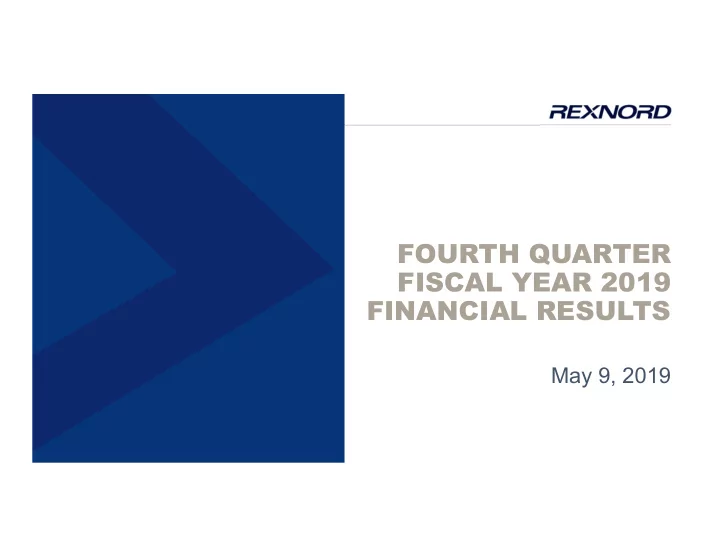 REXNORD

FOURTH QUARTER
FISCAL YEAR 2019
FINANCIAL RESULTS

May 9, 2019